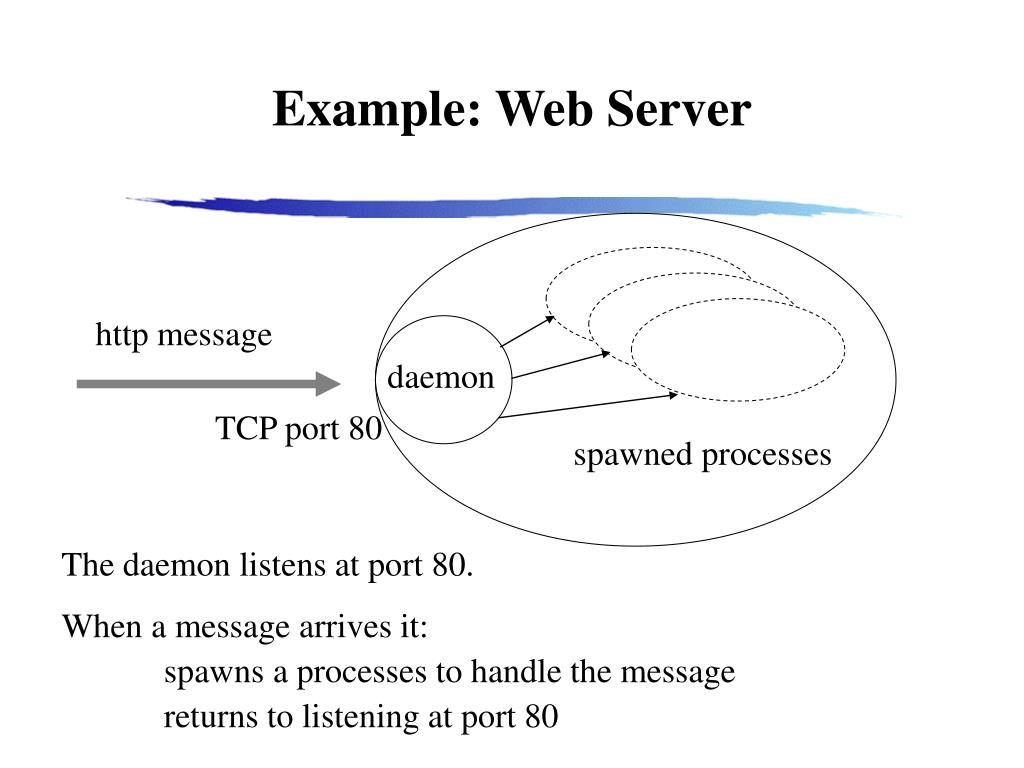 Example: Web Server

http message

daemon

TCP port 80

spawned processes

The daemon listens at port 80.

When a message arrives it:
spawns a processes to handle the message
returns to listening at port 80